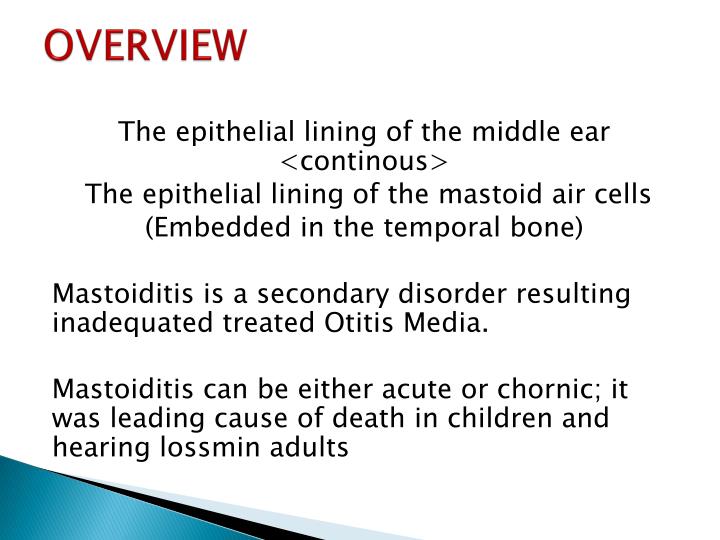 OVERVIEW

The epithelial lining of the middle ear
<continous>
The epithelial lining of the mastoid air cells
(Embedded in the temporal bone)

Mastoiditis is a secondary disorder resulting inadequated treated Otitis Media.

Mastoiditis can be either acute or chornic; it was leading cause of death in children and hearing lossmin adults